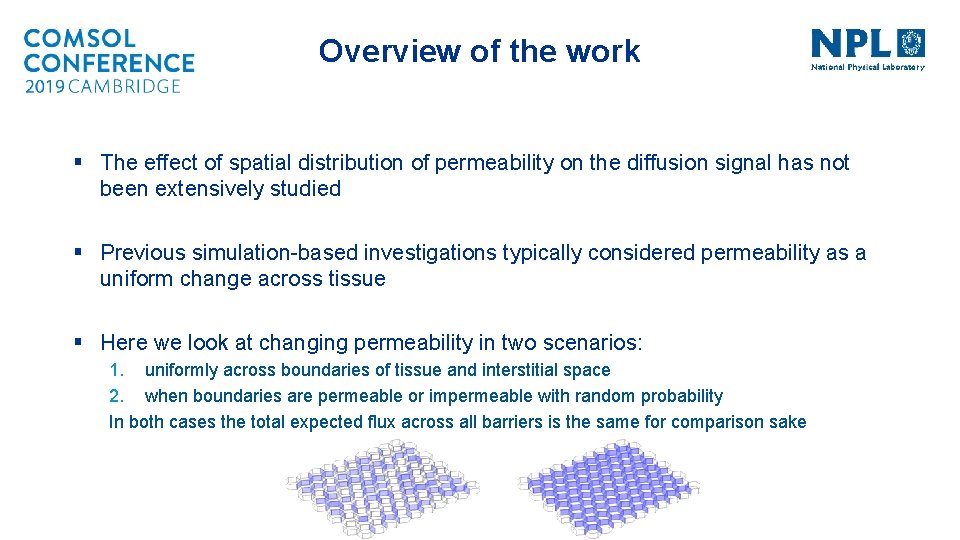 COMSOL CONFERENCE 2019 CAMBRIDGE

Overview of the work

NPL National Physical Laboratory

▪ The effect of spatial distribution of permeability on the diffusion signal has not been extensively studied

▪ Previous simulation-based investigations typically considered permeability as a uniform change across tissue

▪ Here we look at changing permeability in two scenarios:
1. uniformly across boundaries of tissue and interstitial space
2. when boundaries are permeable or impermeable with random probability
In both cases the total expected flux across all barriers is the same for comparison sake